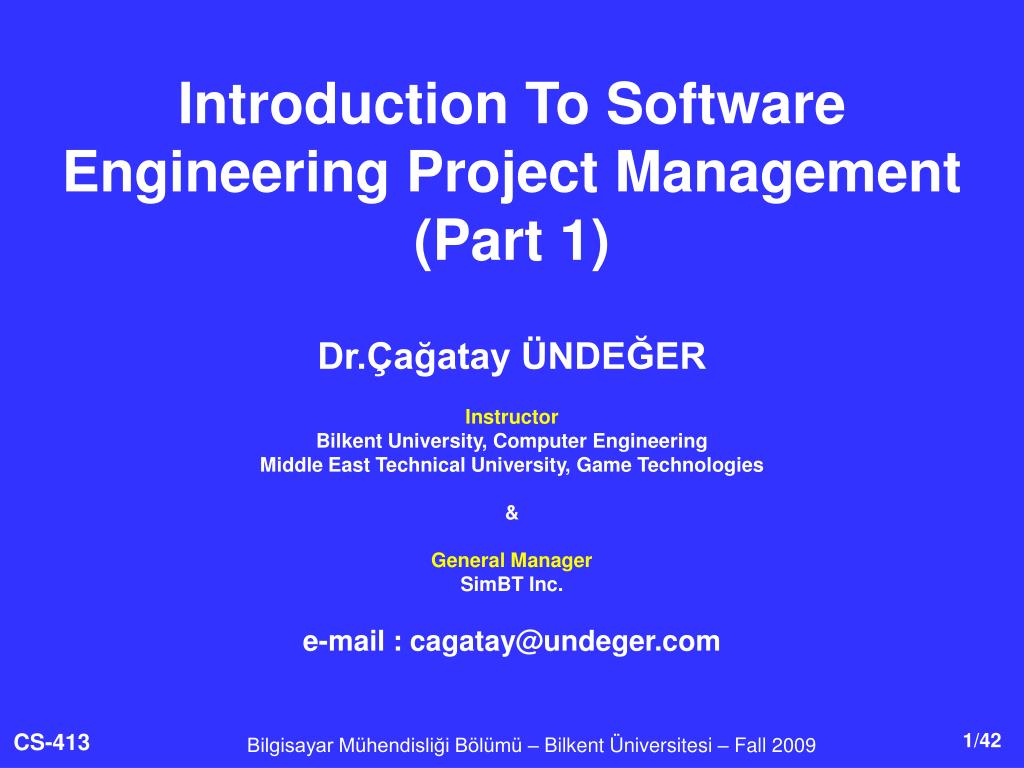 Introduction To Software Engineering Project Management (Part 1)

Dr.Çağatay ÜNDEĞER

Instructor
Bilkent University, Computer Engineering
Middle East Technical University, Game Technologies

&

General Manager
SimBT Inc.

e-mail : cagatay@undeger.com

CS-413

Bilgisayar Mühendisliği Bölümü – Bilkent Üniversitesi – Fall 2009

1/42